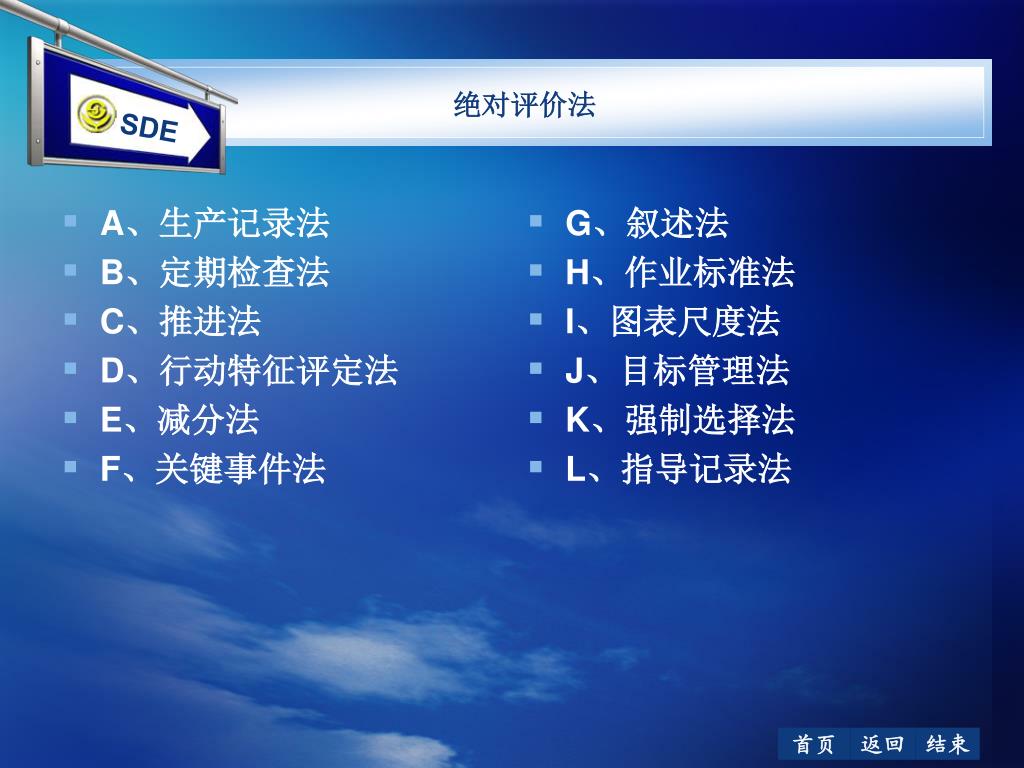 SDE

绝对评价法

A、生产记录法
B、定期检查法
C、推进法
D、行动特征评定法
E、减分法
F、关键事件法

G、叙述法
H、作业标准法
I、图表尺度法
J、目标管理法
K、强制选择法
L、指导记录法

首页 返回 结束